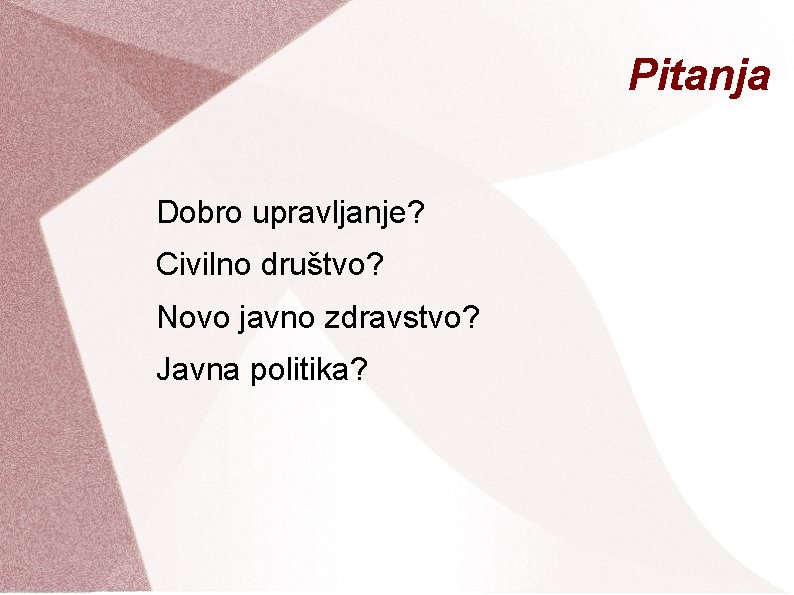 Pitanja

Dobro upravljanje?

Civilno društvo?

Novo javno zdravstvo?

Javna politika?